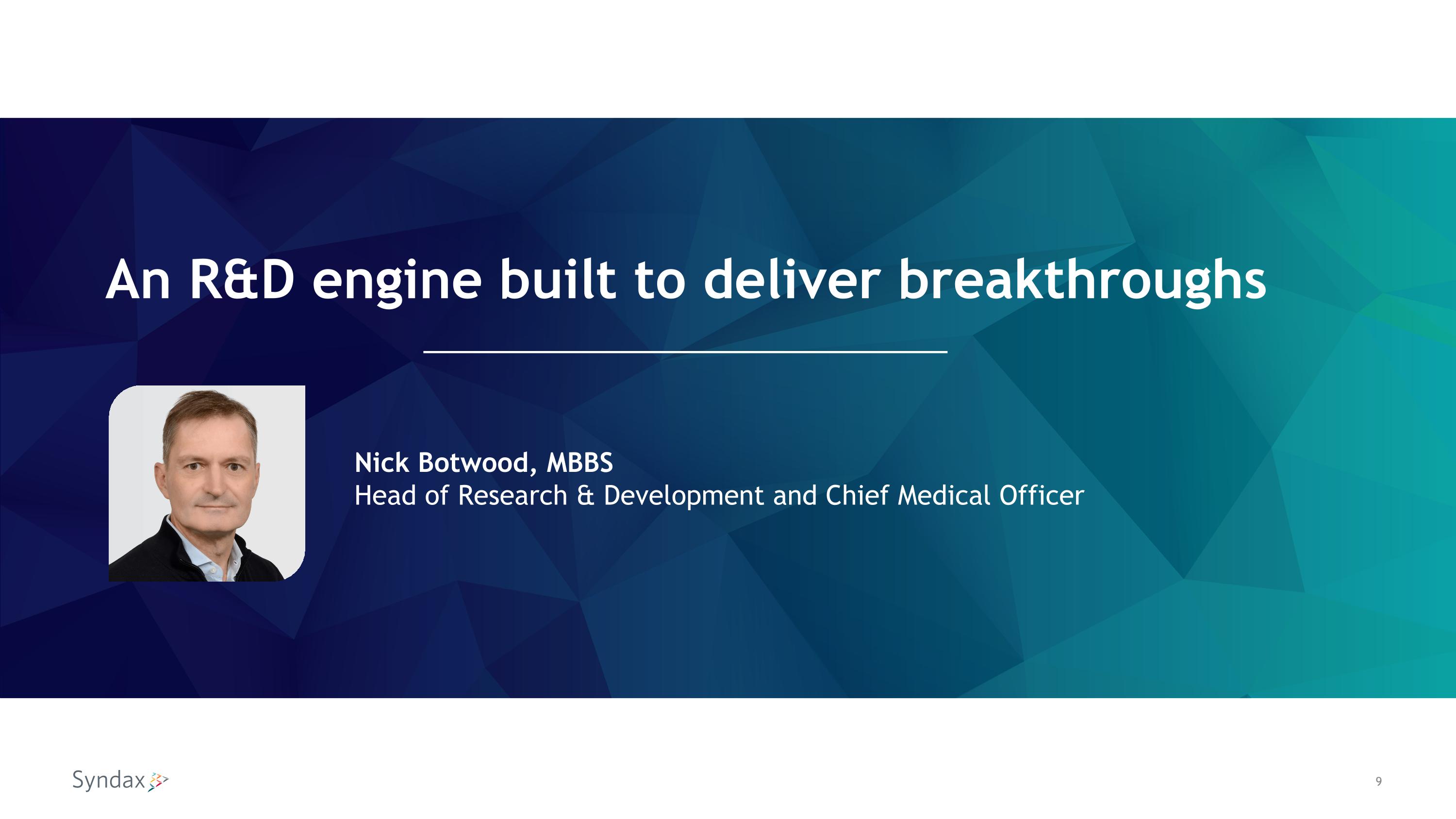 An R&D engine built to deliver breakthroughs

Nick Botwood, MBBS
Head of Research & Development and Chief Medical Officer

Syndax

9